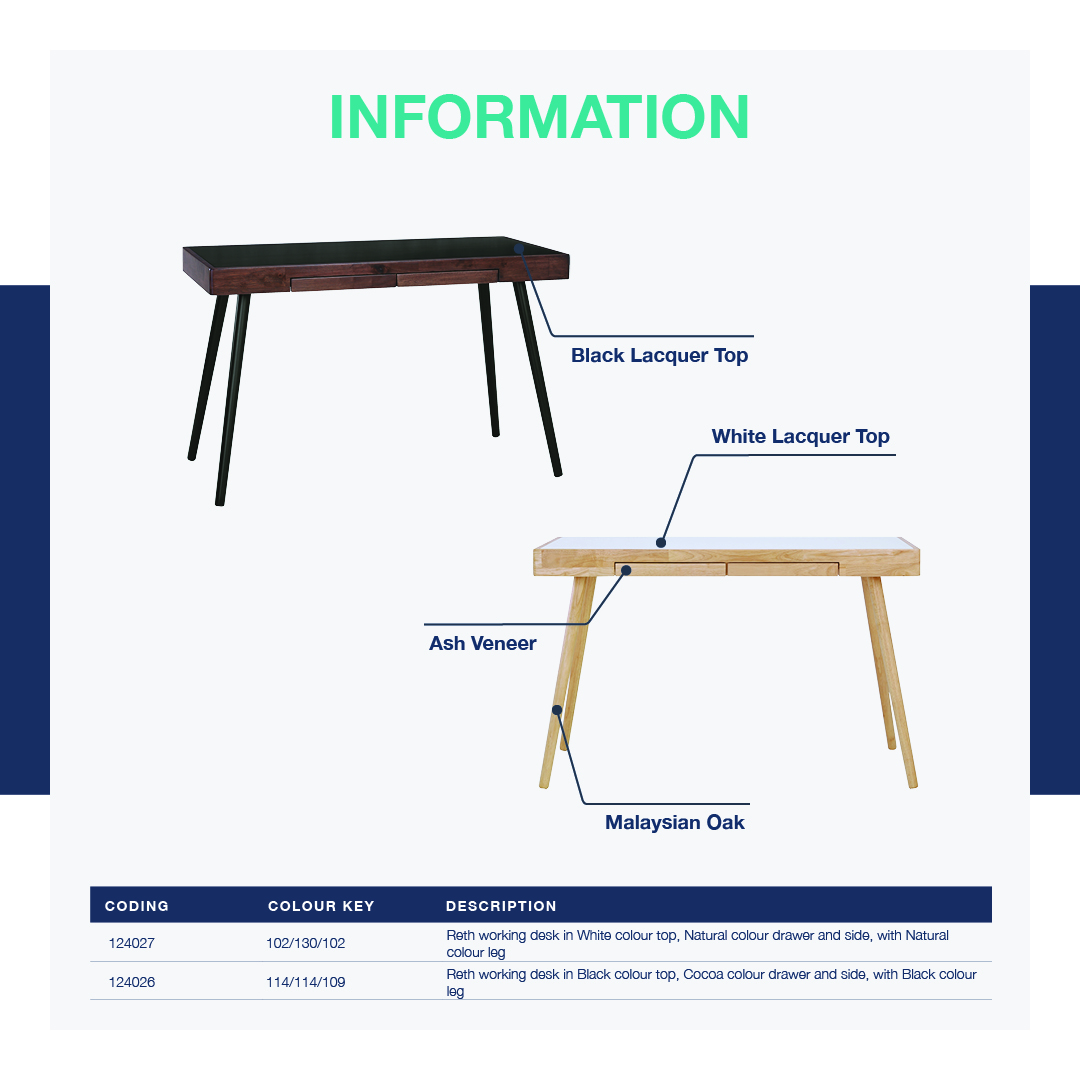 INFORMATION

Black Lacquer Top

White Lacquer Top

Ash Veneer

Malaysian Oak

| CODING | COLOUR KEY | DESCRIPTION |
|---|---|---|
| 124027 | 102/130/102 | Reth working desk in White colour top, Natural colour drawer and side, with Natural colour leg |
| 124026 | 114/114/109 | Reth working desk in Black colour top, Cocoa colour drawer and side, with Black colour leg |